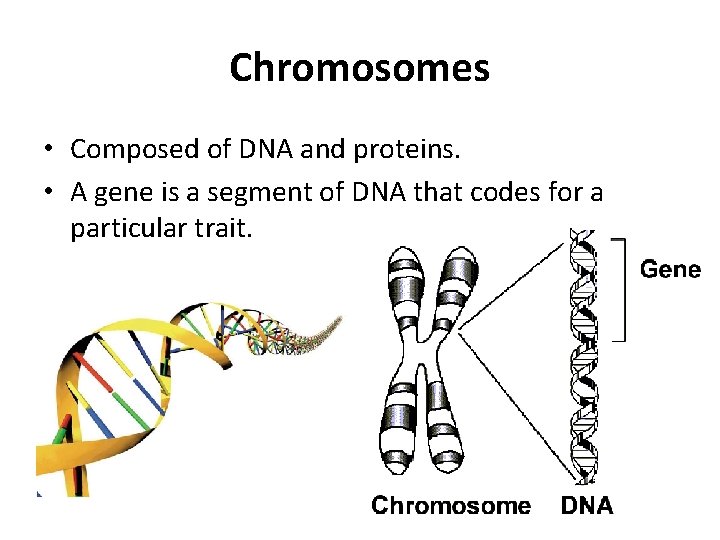 Chromosomes

• Composed of DNA and proteins.
• A gene is a segment of DNA that codes for a particular trait.

Gene

Chromosome DNA